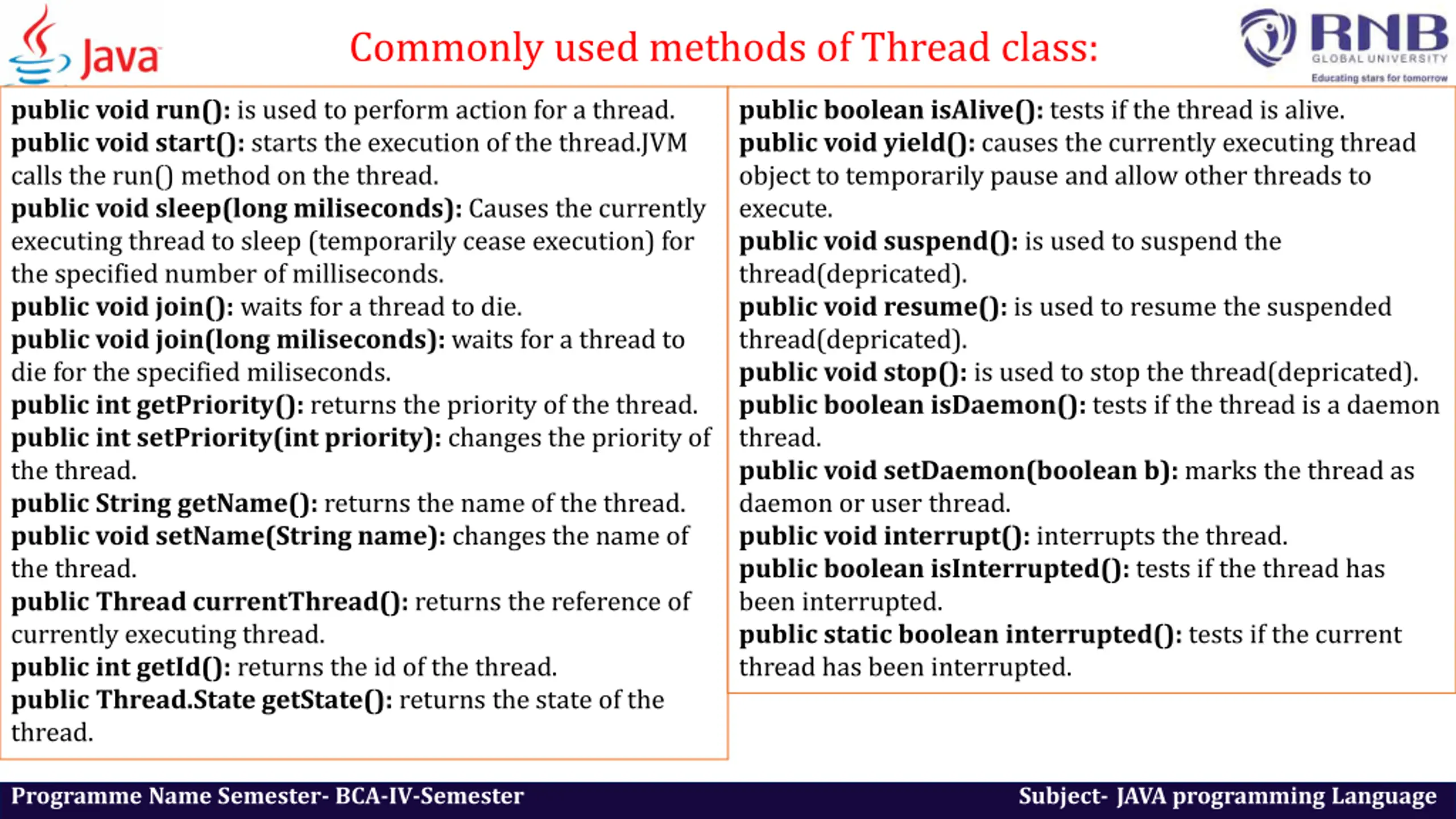 Java

Commonly used methods of Thread class:

RNB GLOBAL UNIVERSITY
Educating stars for tomorrow

public void run(): is used to perform action for a thread.
public void start(): starts the execution of the thread.JVM calls the run() method on the thread.
public void sleep(long miliseconds): Causes the currently executing thread to sleep (temporarily cease execution) for the specified number of milliseconds.
public void join(): waits for a thread to die.
public void join(long miliseconds): waits for a thread to die for the specified miliseconds.
public int getPriority(): returns the priority of the thread.
public int setPriority(int priority): changes the priority of the thread.
public String getName(): returns the name of the thread.
public void setName(String name): changes the name of the thread.
public Thread currentThread(): returns the reference of currently executing thread.
public int getId(): returns the id of the thread.
public Thread.State getState(): returns the state of the thread.

public boolean isAlive(): tests if the thread is alive.
public void yield(): causes the currently executing thread object to temporarily pause and allow other threads to execute.
public void suspend(): is used to suspend the thread(depricated).
public void resume(): is used to resume the suspended thread(depricated).
public void stop(): is used to stop the thread(depricated).
public boolean isDaemon(): tests if the thread is a daemon thread.
public void setDaemon(boolean b): marks the thread as daemon or user thread.
public void interrupt(): interrupts the thread.
public boolean isInterrupted(): tests if the thread has been interrupted.
public static boolean interrupted(): tests if the current thread has been interrupted.

Programme Name Semester- BCA-IV-Semester
Subject- JAVA programming Language